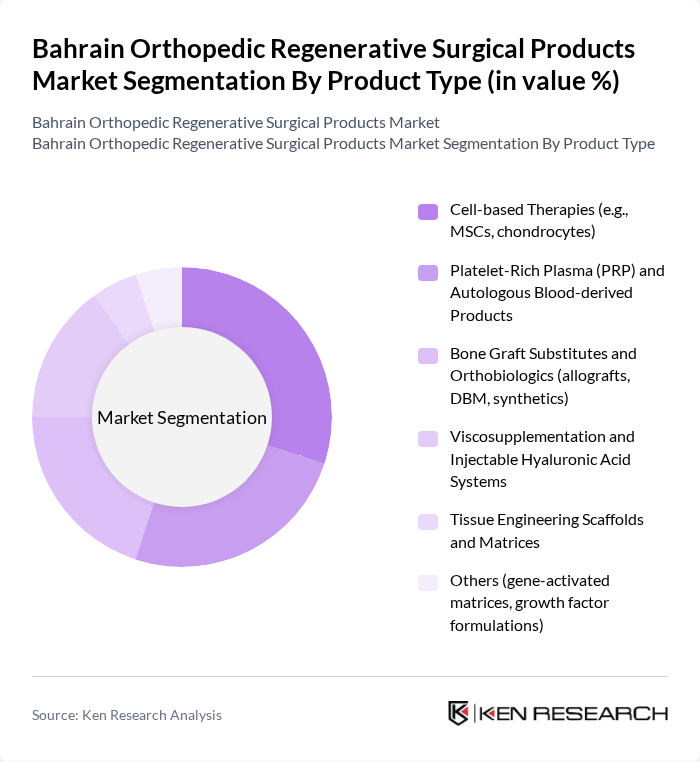 Bahrain Orthopedic Regenerative Surgical Products Market Segmentation By Product Type (in value %)

Bahrain Orthopedic Regenerative Surgical Products Market
Bahrain Orthopedic Regenerative Surgical Products Market Segmentation By Product Type

Market Segmentation

Cell-based Therapies (e.g., MSCs, chondrocytes)

Platelet-Rich Plasma (PRP) and Autologous Blood-derived Products

Bone Graft Substitutes and Orthobiologics (allografts, DBM, synthetics)

Viscosupplementation and Injectable Hyaluronic Acid Systems

Tissue Engineering Scaffolds and Matrices

Others (gene-activated matrices, growth factor formulations)

Source: Ken Research Analysis

KEN RESEARCH